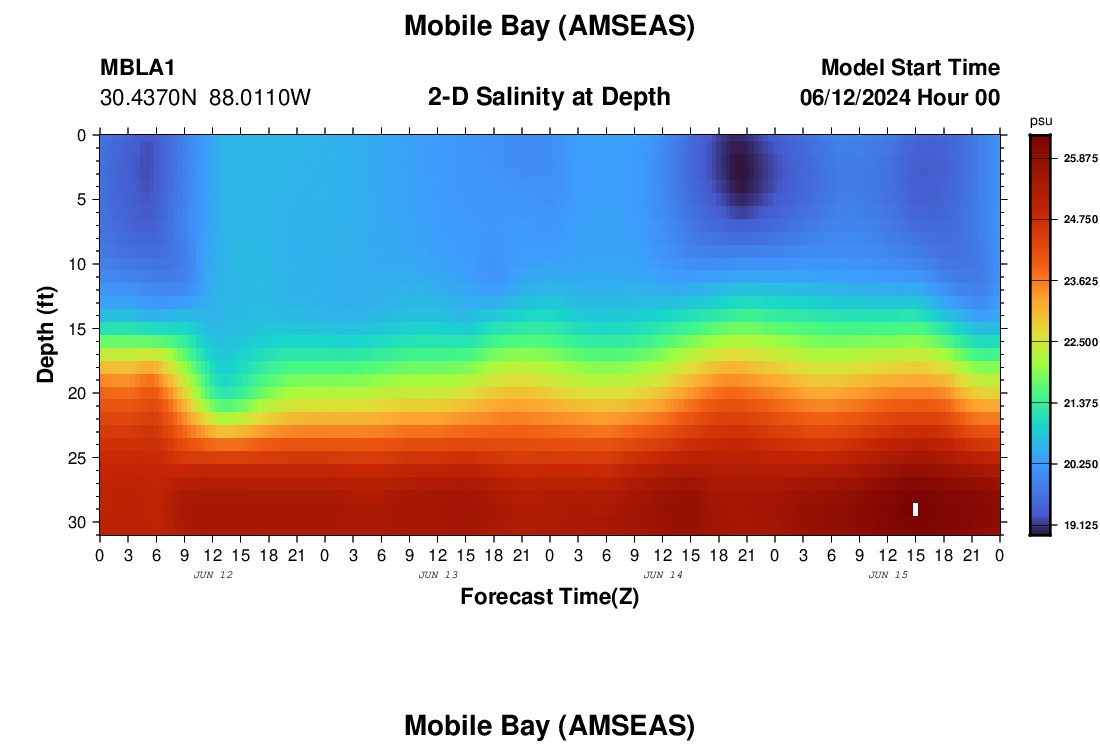 Mobile Bay (AMSEAS)

MBLA1
30.4370N 88.0110W

2-D Salinity at Depth

Model Start Time
06/12/2024 Hour 00

psu
25.875
24.750
23.625
22.500
21.375
20.250
19.125

Depth (ft)
0
5
10
15
20
25
30

0 3 6 9 12 15 18 21 0 3 6 9 12 15 18 21 0 3 6 9 12 15 18 21 0 3 6 9 12 15 18 21 0
JUN 12
JUN 13
JUN 14
JUN 15

Forecast Time(Z)

Mobile Bay (AMSEAS)